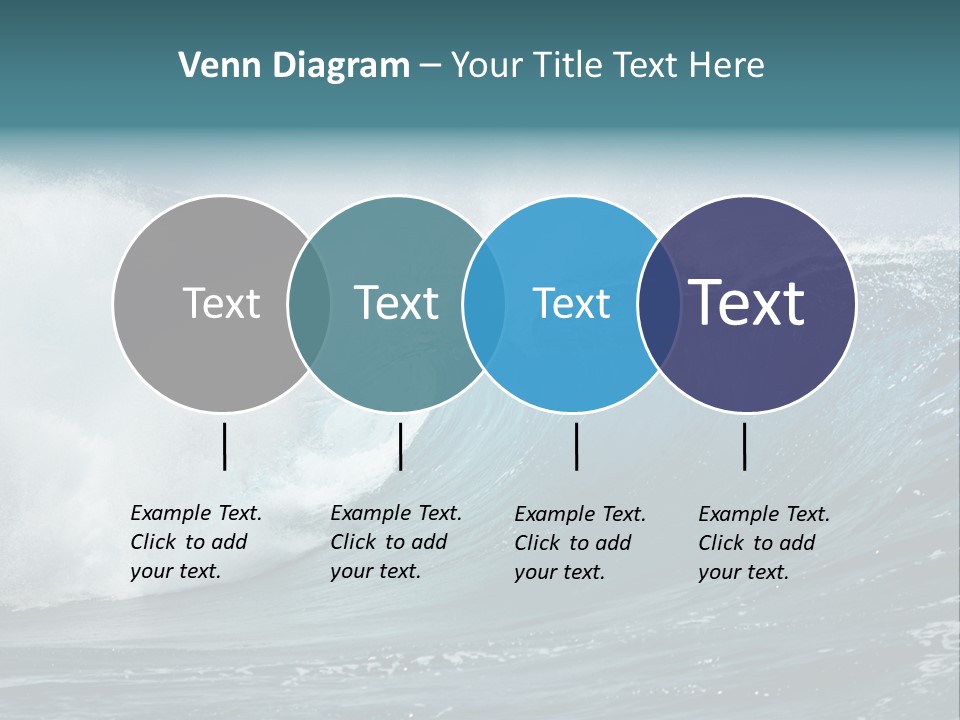 Venn Diagram – Your Title Text Here

Text

Text

Text

Text

Example Text. Click to add your text.

Example Text. Click to add your text.

Example Text. Click to add your text.

Example Text. Click to add your text.